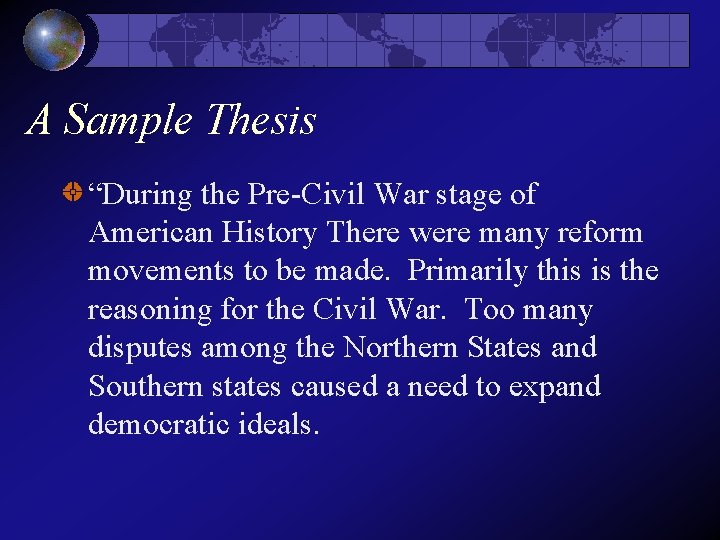 A Sample Thesis

“During the Pre-Civil War stage of American History There were many reform movements to be made. Primarily this is the reasoning for the Civil War. Too many disputes among the Northern States and Southern states caused a need to expand democratic ideals.